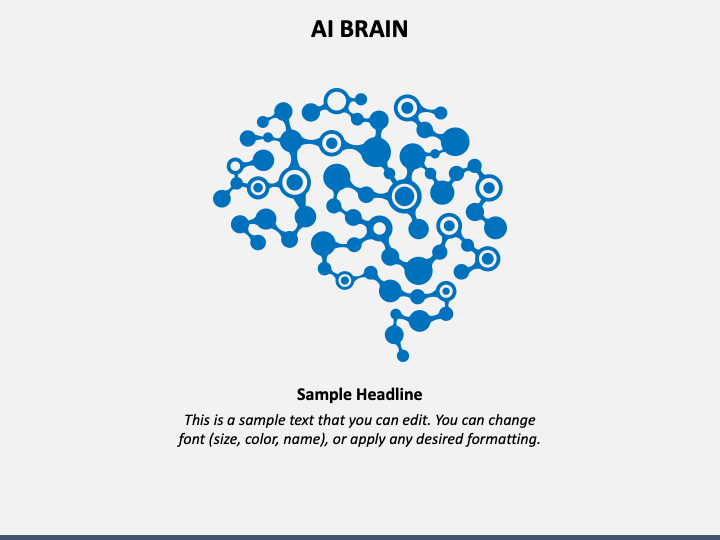 AI BRAIN

Sample Headline

This is a sample text that you can edit. You can change font (size, color, name), or apply any desired formatting.